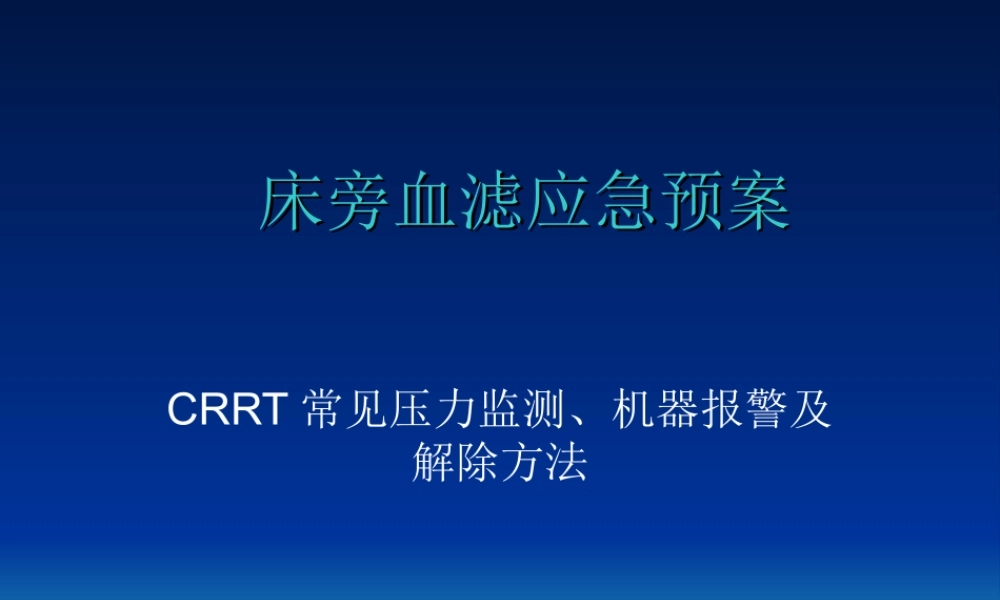 床旁血滤应急预案

CRRT 常见压力监测、机器报警及解除方法